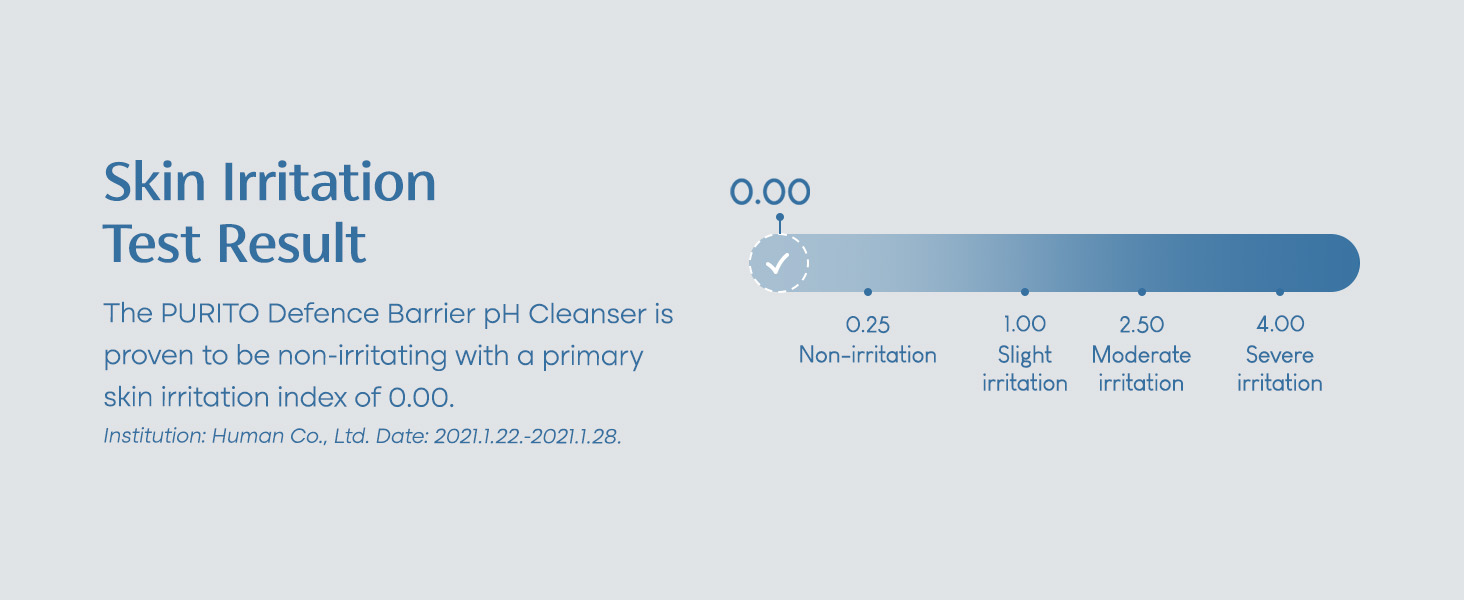 Skin Irritation Test Result

The PURITO Defence Barrier pH Cleanser is proven to be non-irritating with a primary skin irritation index of 0.00.

Institution: Human Co., Ltd. Date: 2021.1.22.-2021.1.28.

0.00

0.25
Non-irritation

1.00
Slight irritation

2.50
Moderate irritation

4.00
Severe irritation